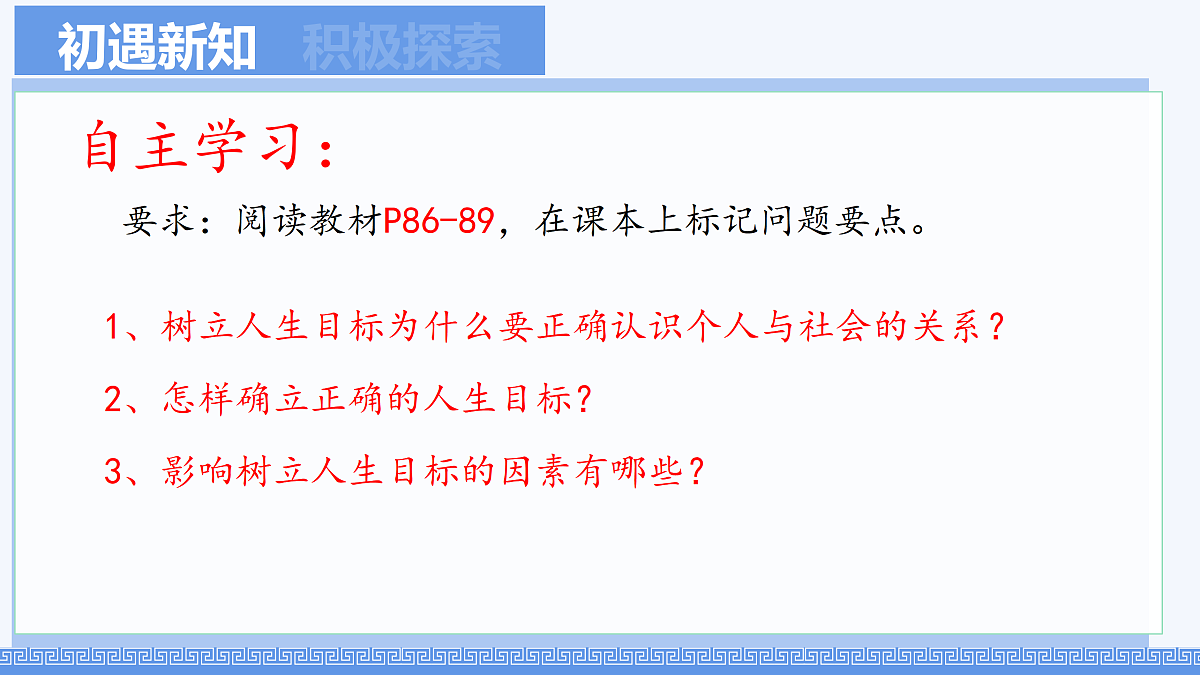 初遇新知 积极探索

自主学习：

要求：阅读教材P86-89，在课本上标记问题要点。

1、树立人生目标为什么要正确认识个人与社会的关系？

2、怎样确立正确的人生目标？

3、影响树立人生目标的因素有哪些？